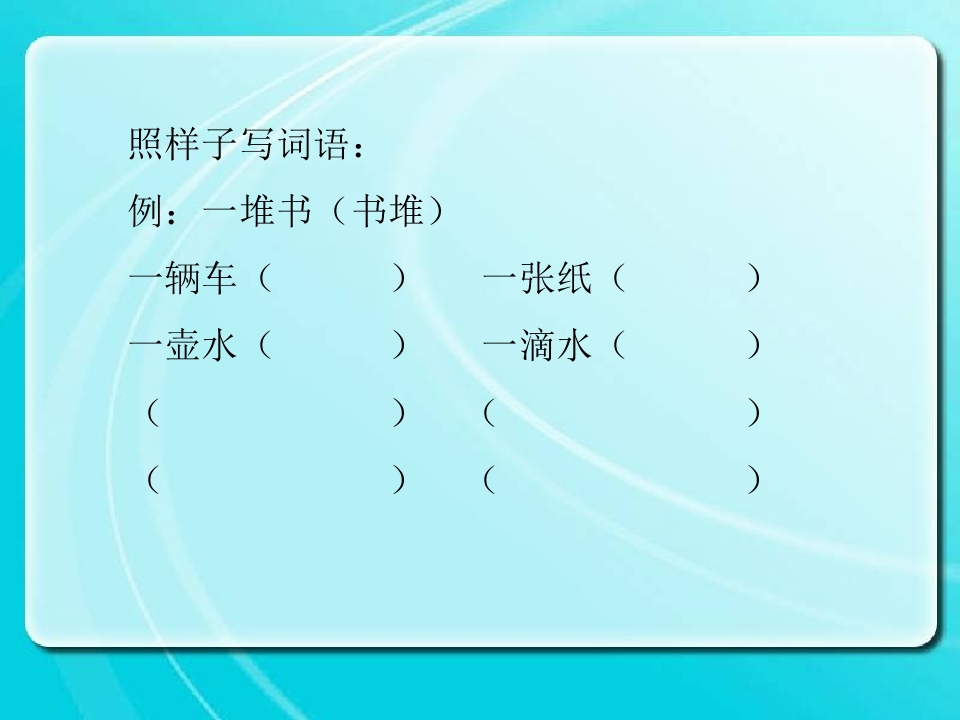 照样子写词语：

例：一堆书（书堆）

一辆车（　　　）　一张纸（　　　）

一壶水（　　　）　一滴水（　　　）

（　　　　　）　（　　　　　）

（　　　　　）　（　　　　　）